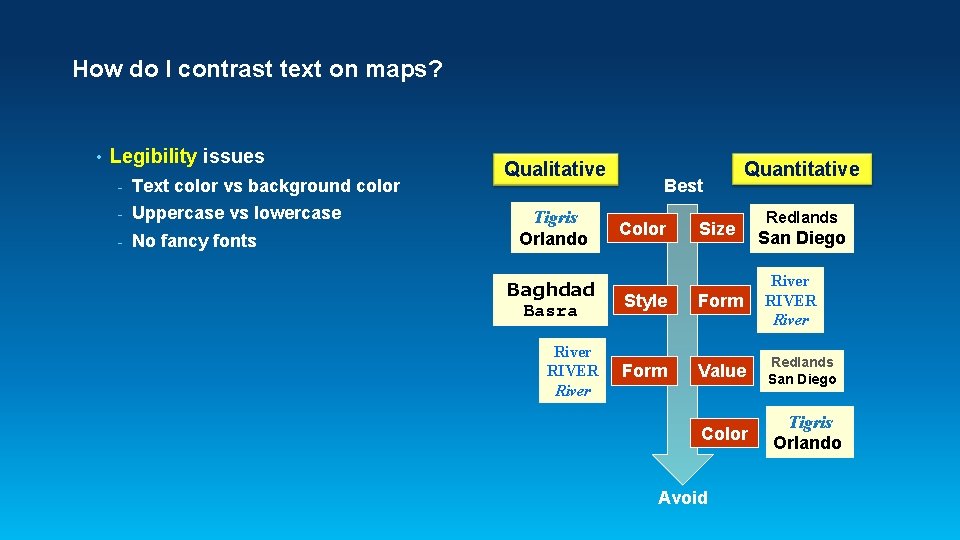 How do I contrast text on maps?

• Legibility issues
- Text color vs background color
- Uppercase vs lowercase
- No fancy fonts

Qualitative

Best

Quantitative

Tigris
Orlando

Color

Size

Redlands
San Diego

Baghdad
Basra

Style

Form

River
RIVER
River

River
RIVER
River

Form

Value

Redlands
San Diego

Color

Tigris
Orlando

Avoid